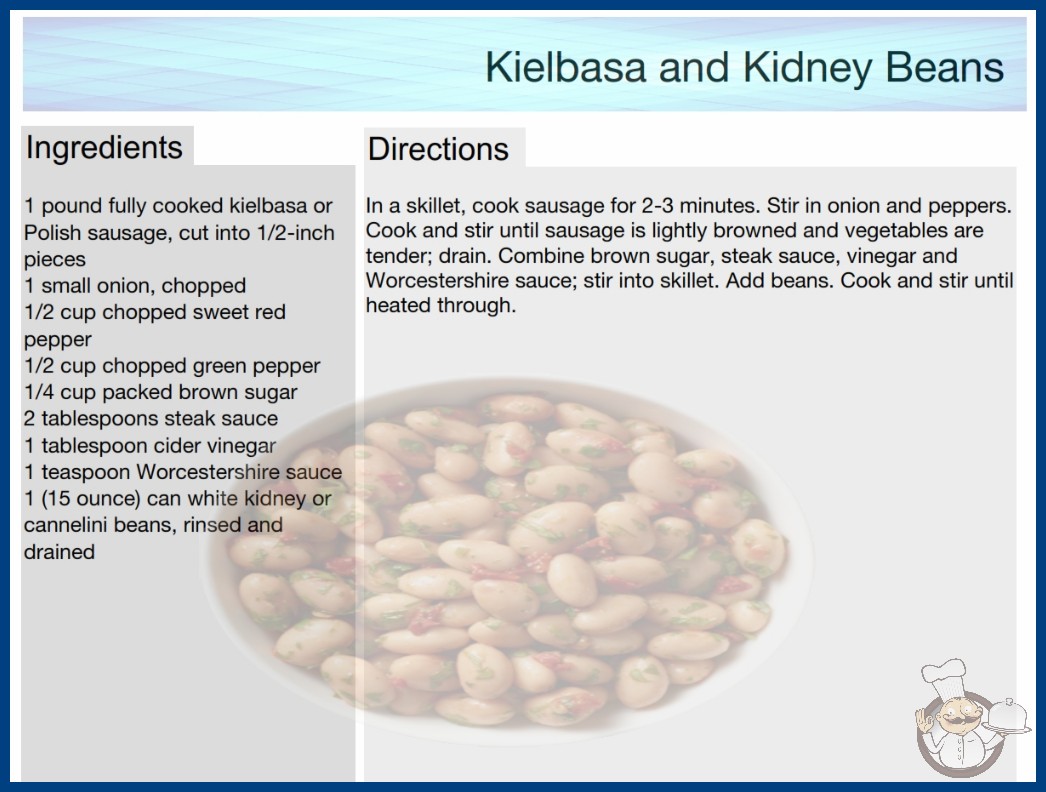 Kielbasa and Kidney Beans

Ingredients

1 pound fully cooked kielbasa or Polish sausage, cut into 1/2-inch pieces
1 small onion, chopped
1/2 cup chopped sweet red pepper
1/2 cup chopped green pepper
1/4 cup packed brown sugar
2 tablespoons steak sauce
1 tablespoon cider vinegar
1 teaspoon Worcestershire sauce
1 (15 ounce) can white kidney or cannelini beans, rinsed and drained

Directions

In a skillet, cook sausage for 2-3 minutes. Stir in onion and peppers. Cook and stir until sausage is lightly browned and vegetables are tender; drain. Combine brown sugar, steak sauce, vinegar and Worcestershire sauce; stir into skillet. Add beans. Cook and stir until heated through.